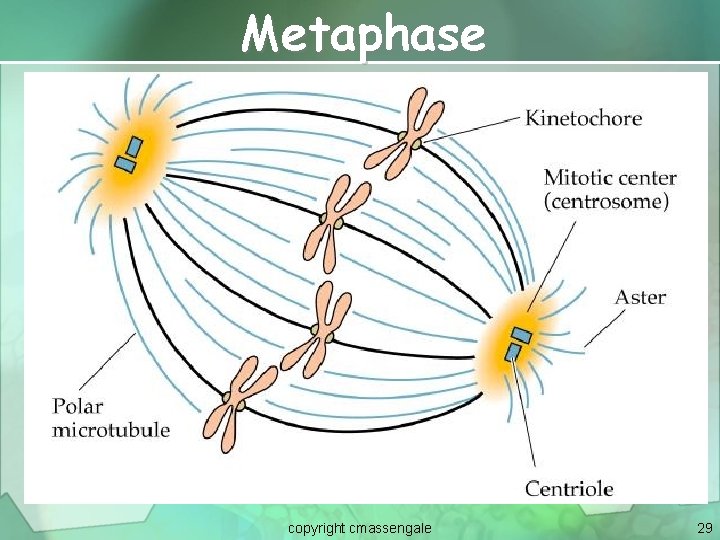 Metaphase

Kinetochore

Mitotic center (centrosome)

Aster

Polar microtubule

Centriole

copyright cmassengale

29